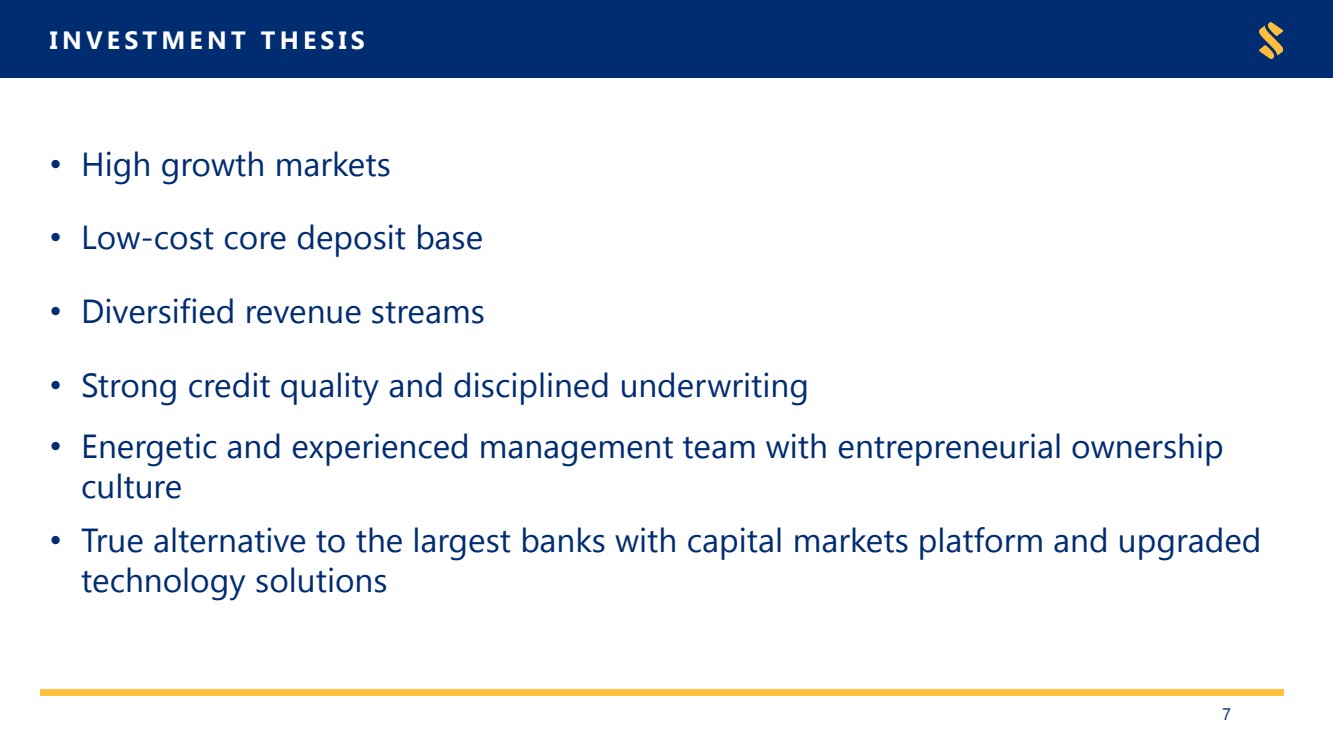 INVESTMENT THESIS

• High growth markets

• Low-cost core deposit base

• Diversified revenue streams

• Strong credit quality and disciplined underwriting

• Energetic and experienced management team with entrepreneurial ownership culture

• True alternative to the largest banks with capital markets platform and upgraded technology solutions

7